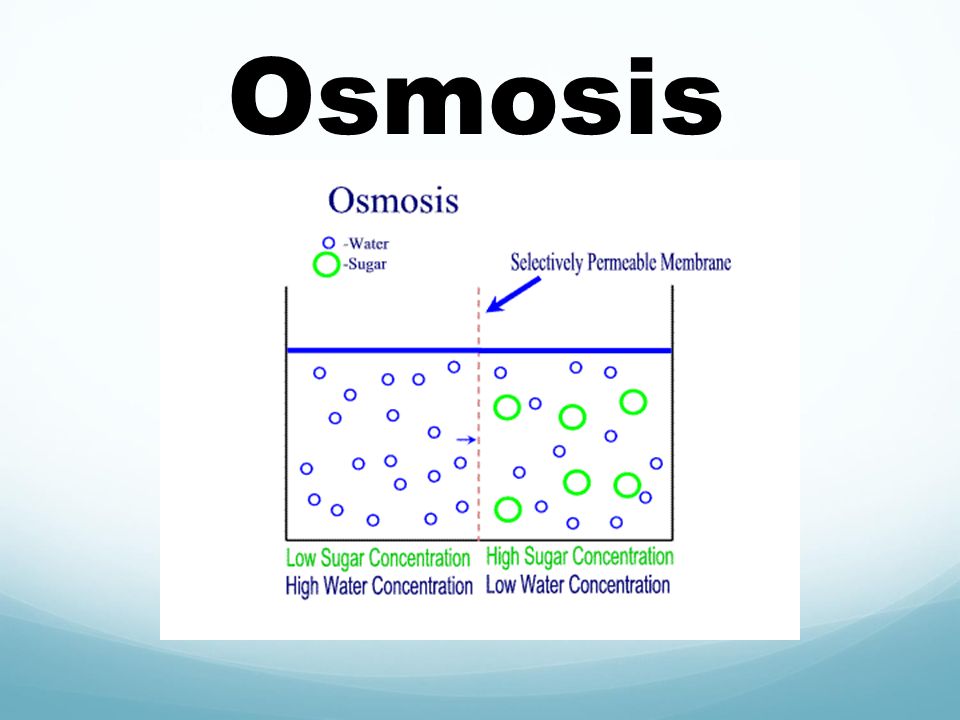 Osmosis

Osmosis

-Water
-Sugar

Selectively Permeable Membrane

Low Sugar Concentration
High Water Concentration

High Sugar Concentration
Low Water Concentration